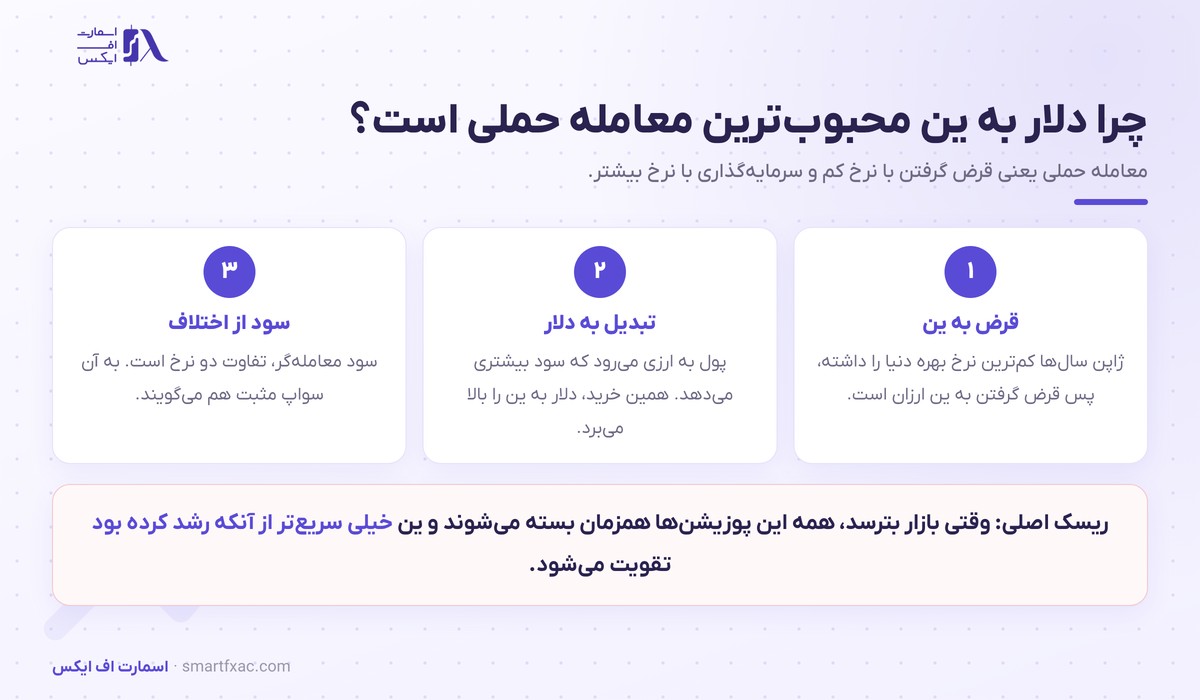 اسمارت
اف
ایکس

چرا دلار به ین محبوب‌ترین معامله حملی است؟

معامله حملی یعنی قرض گرفتن با نرخ کم و سرمایه‌گذاری با نرخ بیشتر.

۱
قرض به ین
ژاپن سال‌ها کم‌ترین نرخ بهره دنیا را داشته، پس قرض گرفتن به ین ارزان است.

۲
تبدیل به دلار
پول به ارزی می‌رود که سود بیشتری می‌دهد. همین خرید، دلار به ین را بالا می‌برد.

۳
سود از اختلاف
سود معامله‌گر، تفاوت دو نرخ است. به آن سواپ مثبت هم می‌گویند.

ریسک اصلی: وقتی بازار بترسد، همه این پوزیشن‌ها همزمان بسته می‌شوند و ین خیلی سریع‌تر از آنکه رشد کرده بود تقویت می‌شود.

اسمارت اف ایکس · smartfxac.com